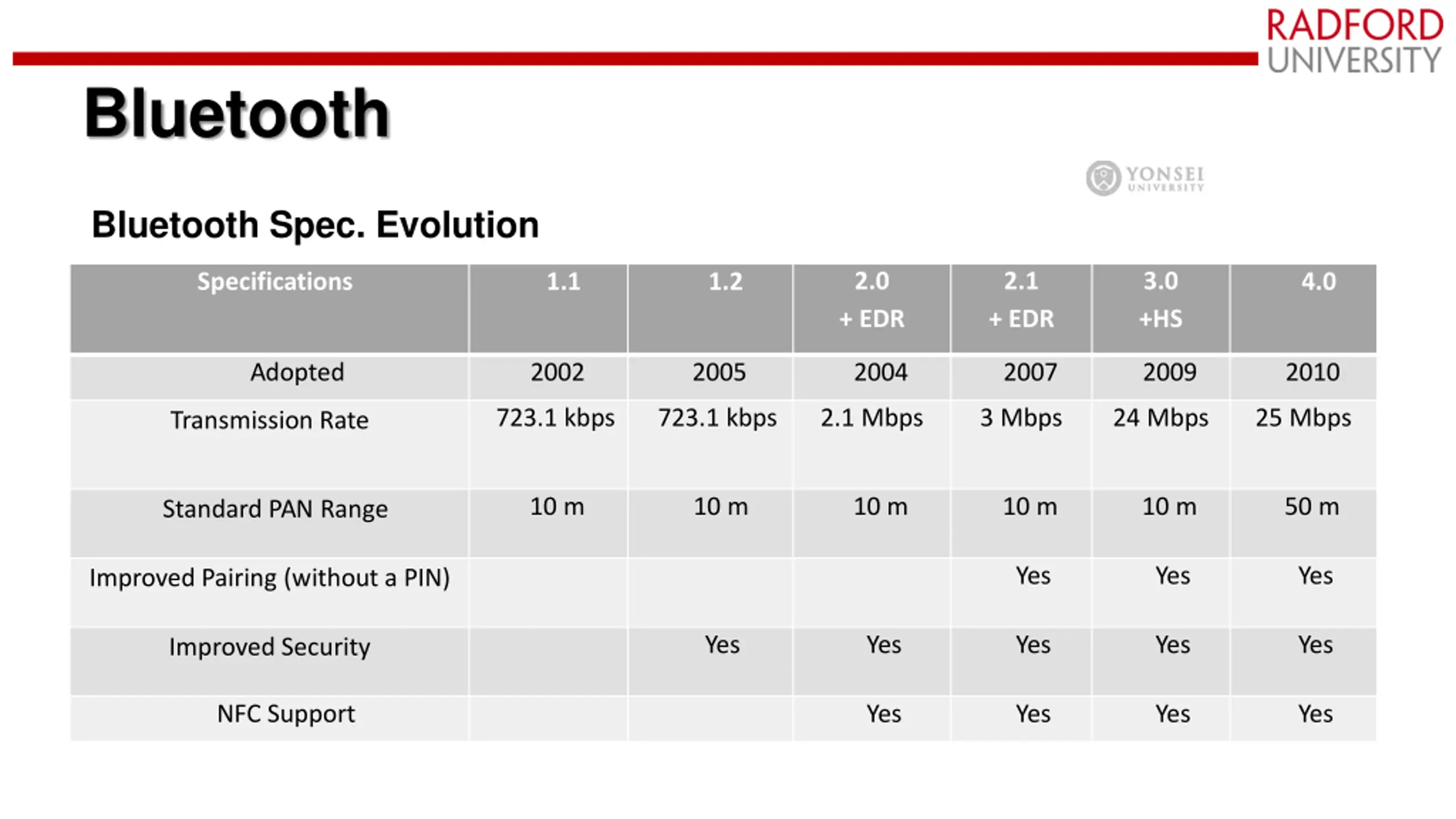 RADFORD UNIVERSITY

Bluetooth

YONSEI UNIVERSITY

Bluetooth Spec. Evolution

| Specifications | 1.1 | 1.2 | 2.0 + EDR | 2.1 + EDR | 3.0 +HS | 4.0 |
|---|---|---|---|---|---|---|
| Adopted | 2002 | 2005 | 2004 | 2007 | 2009 | 2010 |
| Transmission Rate | 723.1 kbps | 723.1 kbps | 2.1 Mbps | 3 Mbps | 24 Mbps | 25 Mbps |
| Standard PAN Range | 10 m | 10 m | 10 m | 10 m | 10 m | 50 m |
| Improved Pairing (without a PIN) | | | | Yes | Yes | Yes |
| Improved Security | | Yes | Yes | Yes | Yes | Yes |
| NFC Support | | | Yes | Yes | Yes | Yes |